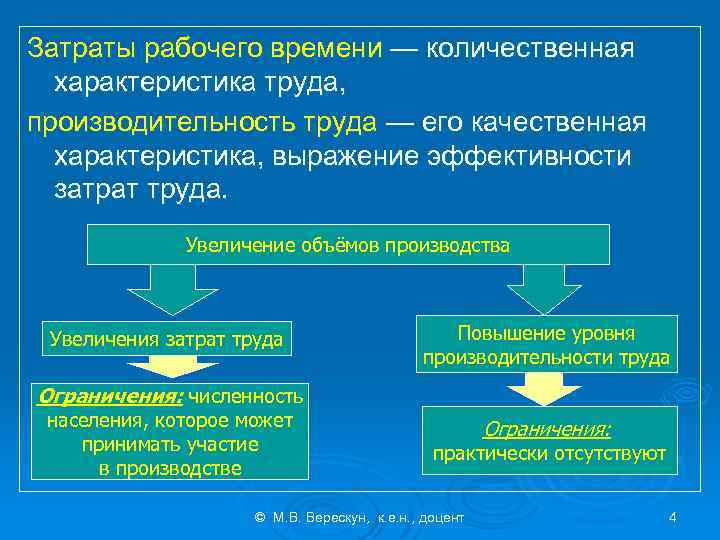 Затраты рабочего времени — количественная характеристика труда,

производительность труда — его качественная характеристика, выражение эффективности затрат труда.

Увеличение объёмов производства

Увеличения затрат труда

Ограничения: численность населения, которое может принимать участие в производстве

Повышение уровня производительности труда

Ограничения: практически отсутствуют

© М.В. Верескун, к.е.н., доцент

4